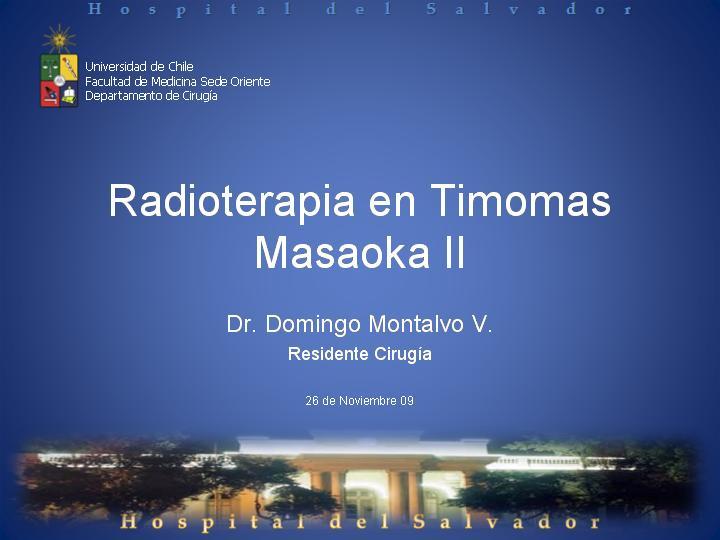 Hospital del Salvador

Universidad de Chile
Facultad de Medicina Sede Oriente
Departamento de Cirugía

Radioterapia en Timomas Masaoka II

Dr. Domingo Montalvo V.
Residente Cirugía

26 de Noviembre 09

Hospital del Salvador